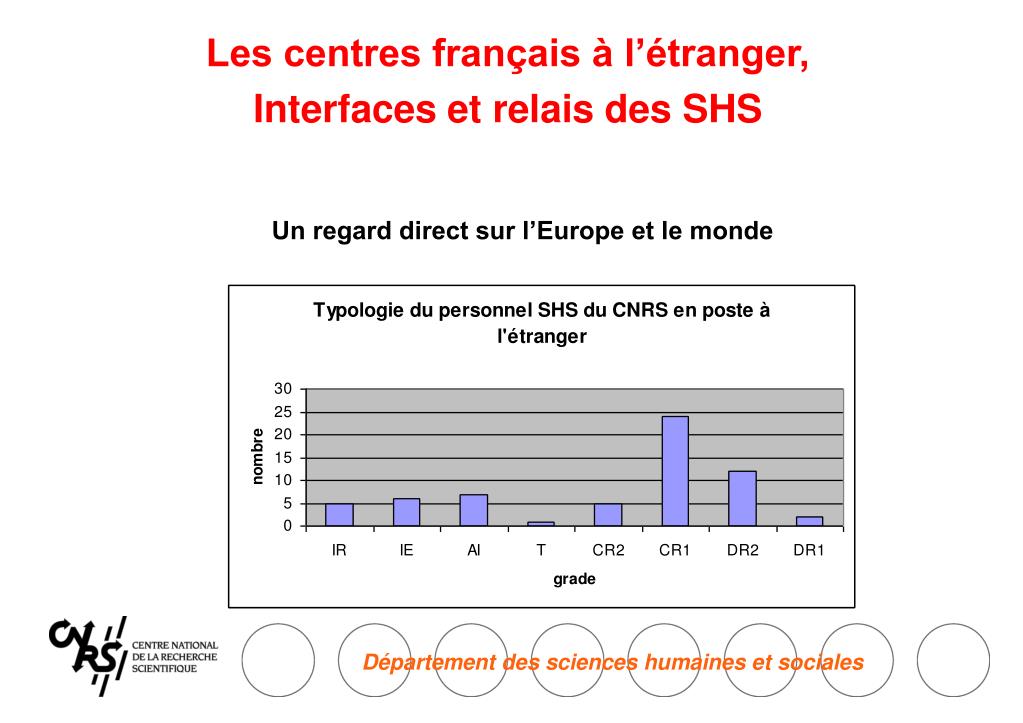 Les centres français à l'étranger,
Interfaces et relais des SHS

Un regard direct sur l'Europe et le monde

Typologie du personnel SHS du CNRS en poste à l'étranger

nombre

30
25
20
15
10
5
0

IR IE AI T CR2 CR1 DR2 DR1

grade

CNRS CENTRE NATIONAL DE LA RECHERCHE SCIENTIFIQUE

Département des sciences humaines et sociales